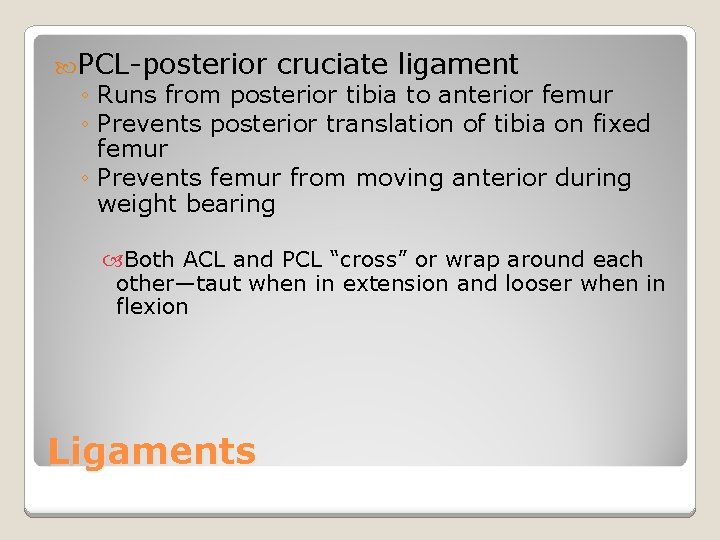 PCL-posterior cruciate ligament

◦ Runs from posterior tibia to anterior femur
◦ Prevents posterior translation of tibia on fixed femur
◦ Prevents femur from moving anterior during weight bearing

Both ACL and PCL “cross” or wrap around each other—taut when in extension and looser when in flexion

Ligaments